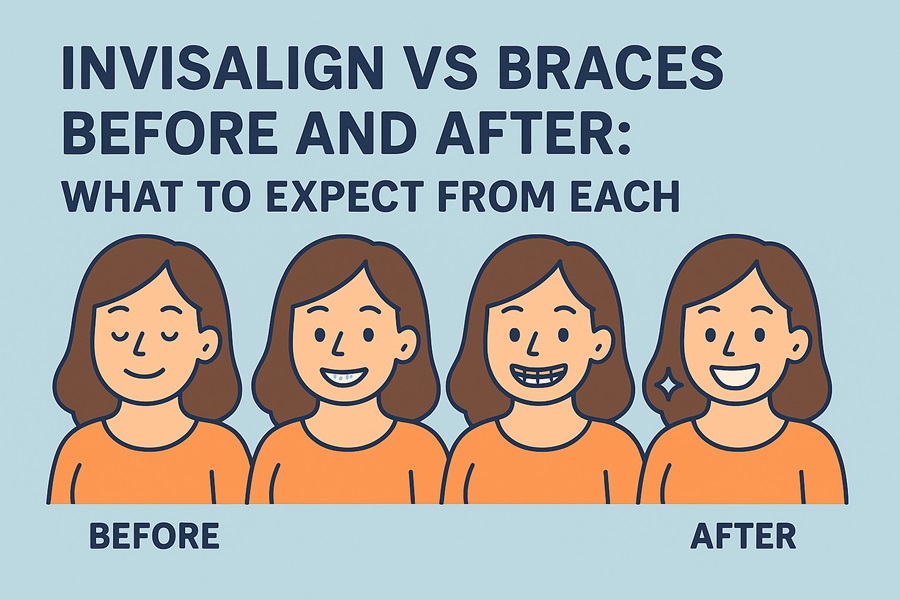 INVISALIGN VS BRACES BEFORE AND AFTER:
WHAT TO EXPECT FROM EACH

BEFORE

AFTER